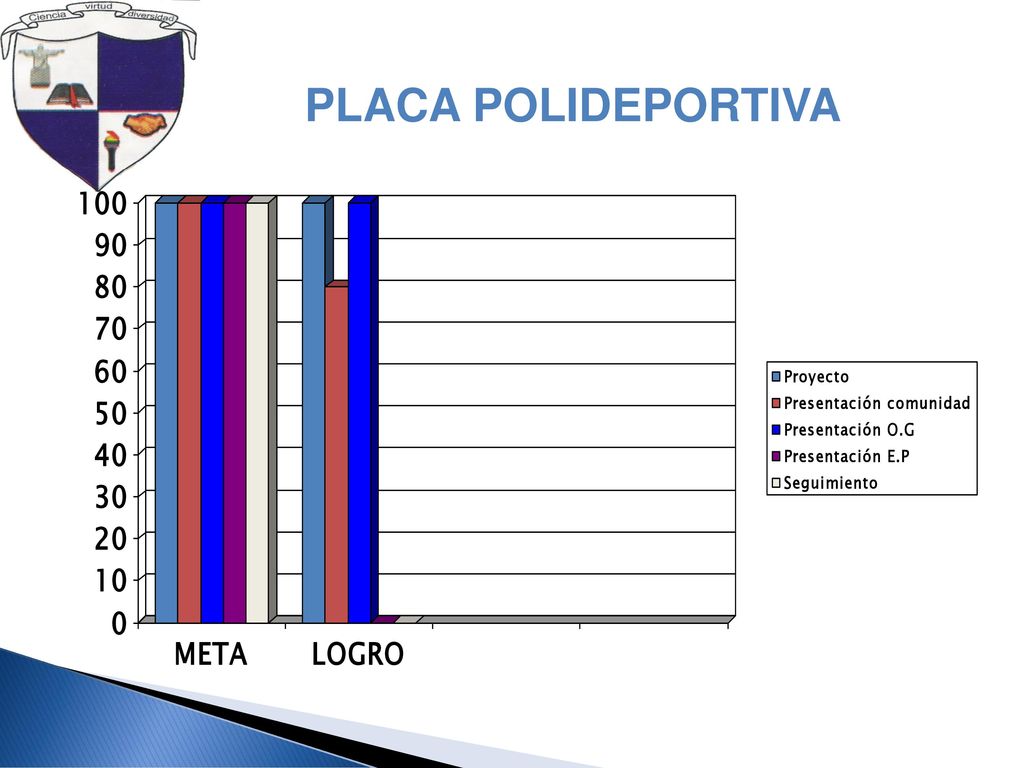 Ciencia virtud diversidad

PLACA POLIDEPORTIVA

100
90
80
70
60
50
40
30
20
10
0

META
LOGRO

Proyecto
Presentación comunidad
Presentación O.G
Presentación E.P
Seguimiento